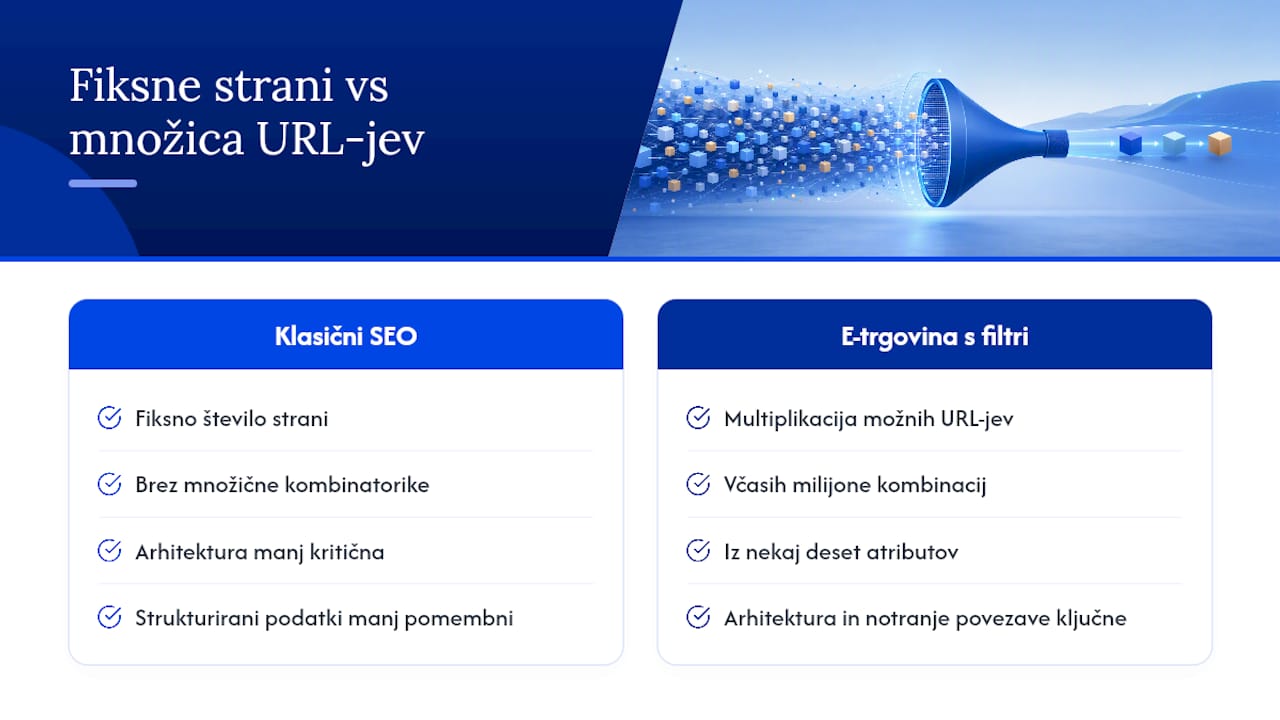 Fiksne strani vs množica URL-jev

Klasični SEO

Fiksno število strani

Brez množične kombinatorike

Arhitektura manj kritična

Strukturirani podatki manj pomembni

E-trgovina s filtri

Multiplikacija možnih URL-jev

Včasih milijone kombinacij

Iz nekaj deset atributov

Arhitektura in notranje povezave ključne